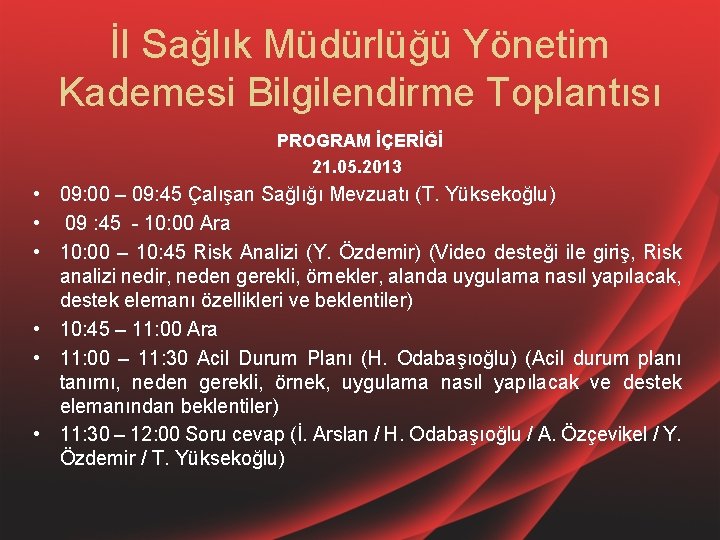 İl Sağlık Müdürlüğü Yönetim Kademesi Bilgilendirme Toplantısı

PROGRAM İÇERİĞİ
21.05.2013

• 09:00 – 09:45 Çalışan Sağlığı Mevzuatı (T. Yüksekoğlu)
• 09 :45 - 10:00 Ara
• 10:00 – 10:45 Risk Analizi (Y. Özdemir) (Video desteği ile giriş, Risk analizi nedir, neden gerekli, örnekler, alanda uygulama nasıl yapılacak, destek elemanı özellikleri ve beklentiler)
• 10:45 – 11:00 Ara
• 11:00 – 11:30 Acil Durum Planı (H. Odabaşıoğlu) (Acil durum planı tanımı, neden gerekli, örnek, uygulama nasıl yapılacak ve destek elemanından beklentiler)
• 11:30 – 12:00 Soru cevap (İ. Arslan / H. Odabaşıoğlu / A. Özçevikel / Y. Özdemir / T. Yüksekoğlu)